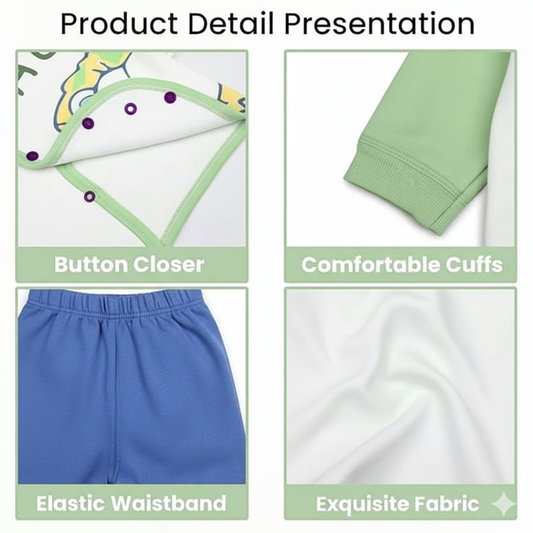 Product Detail Presentation

Button Closer

Comfortable Cuffs

Elastic Waistband

Exquisite Fabric